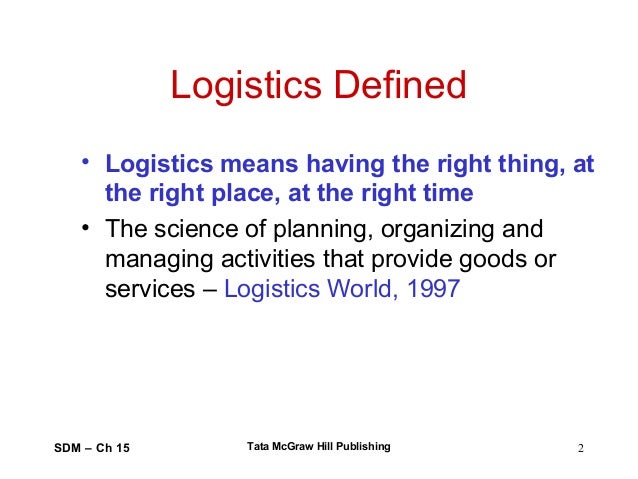 Logistics Defined

• Logistics means having the right thing, at the right place, at the right time

• The science of planning, organizing and managing activities that provide goods or services – Logistics World, 1997

SDM – Ch 15

Tata McGraw Hill Publishing

2